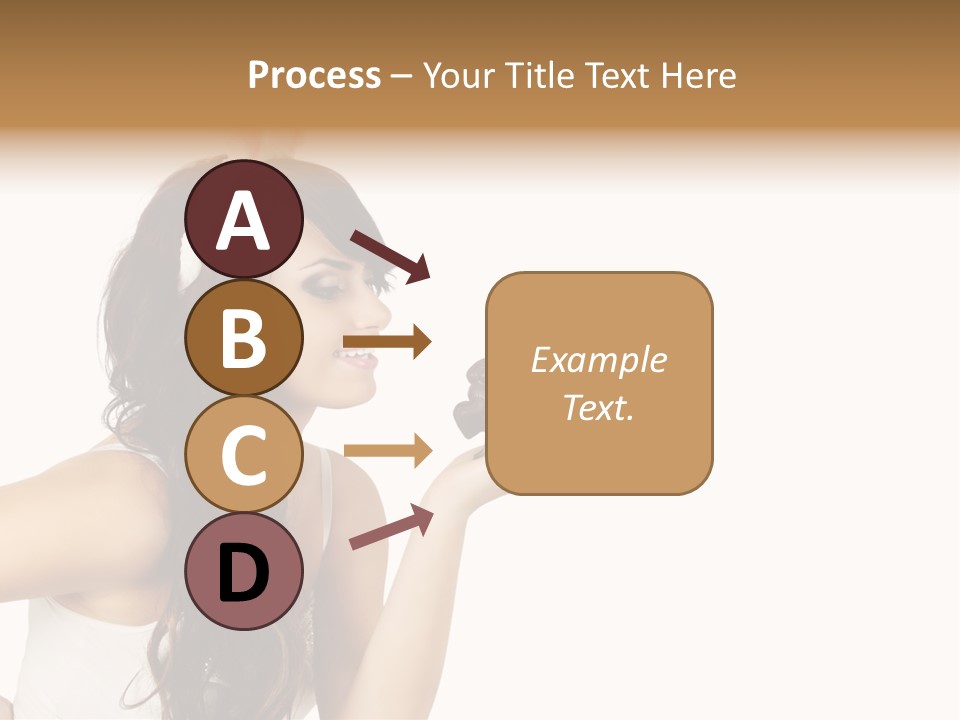 Process – Your Title Text Here

A

B

C

D

Example Text.